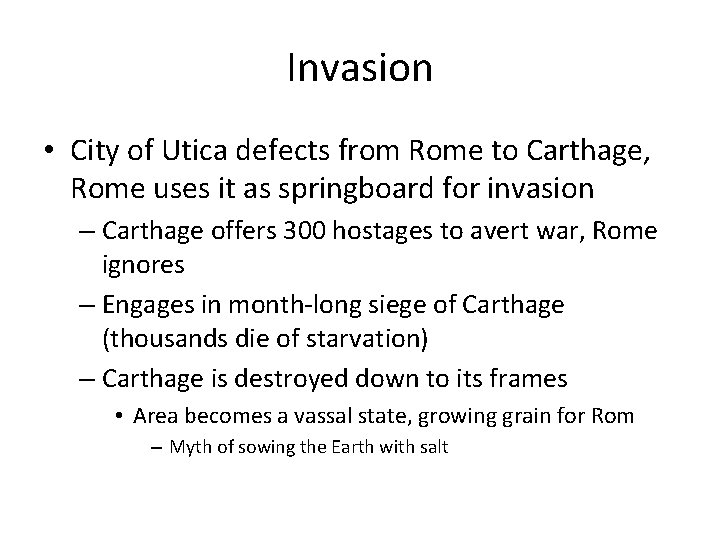 Invasion

• City of Utica defects from Rome to Carthage, Rome uses it as springboard for invasion

– Carthage offers 300 hostages to avert war, Rome ignores

– Engages in month-long siege of Carthage (thousands die of starvation)

– Carthage is destroyed down to its frames

• Area becomes a vassal state, growing grain for Rom

– Myth of sowing the Earth with salt